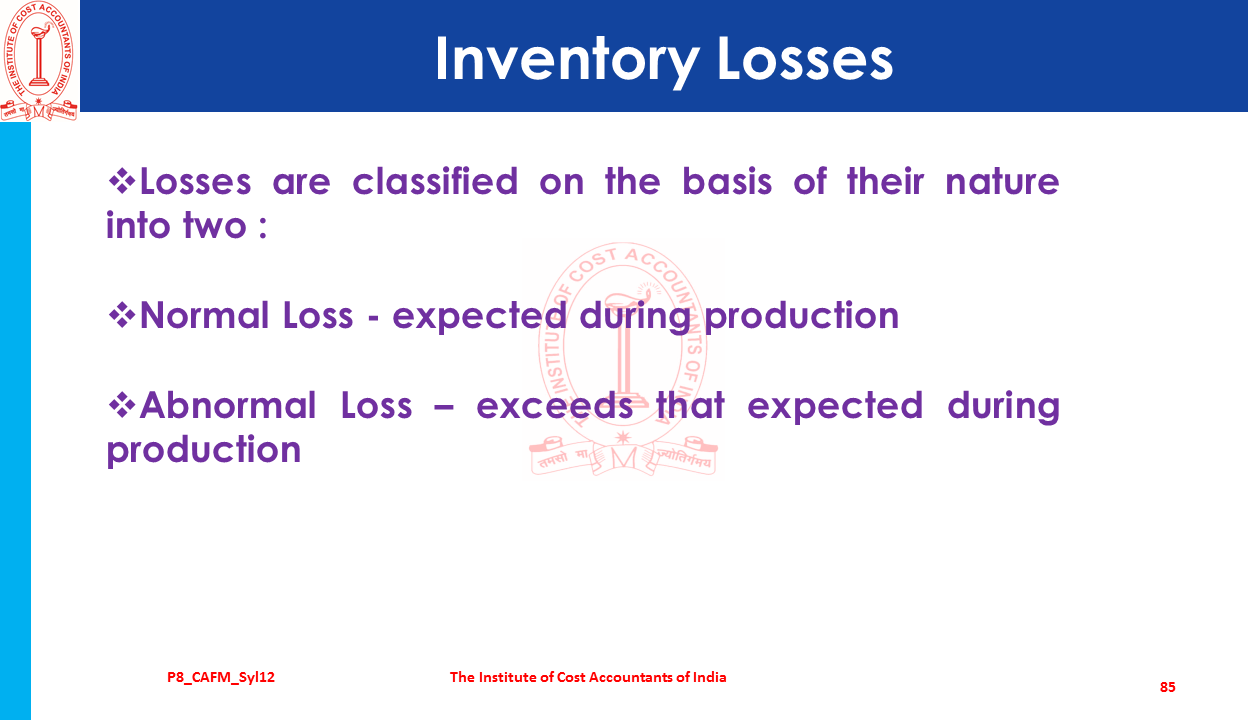 THE INSTITUTE OF COST ACCOUNTANTS OF INDIA
तमसो मा ज्योतिर्गमय

Inventory Losses

❖Losses are classified on the basis of their nature into two :

❖Normal Loss - expected during production

❖Abnormal Loss – exceeds that expected during production

THE INSTITUTE OF COST ACCOUNTANTS OF INDIA
तमसो मा ज्योतिर्गमय

P8_CAFM_Syl12

The Institute of Cost Accountants of India

85